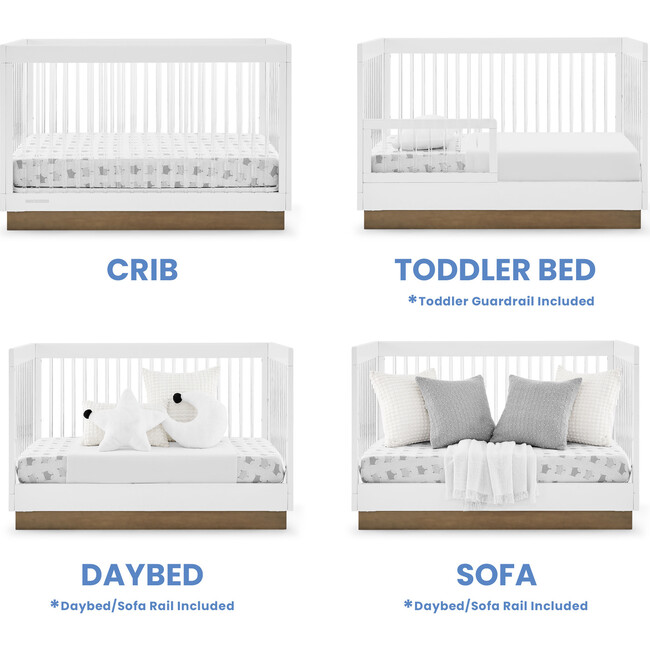 CRIB

TODDLER BED

*Toddler Guardrail Included

DAYBED

*Daybed/Sofa Rail Included

SOFA

*Daybed/Sofa Rail Included